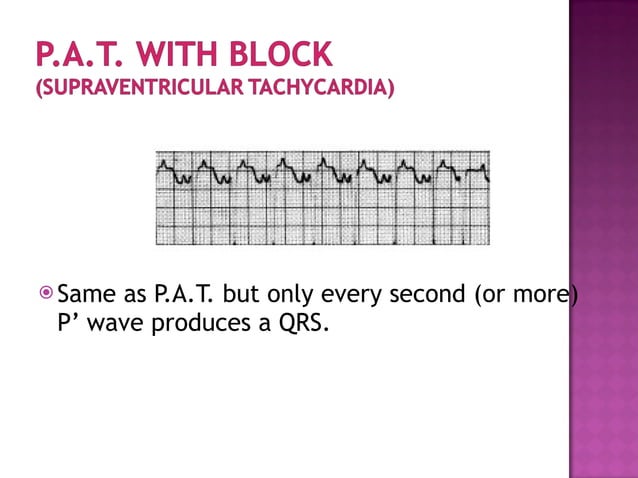 P.A.T. WITH BLOCK
(SUPRAVENTRICULAR TACHYCARDIA)

Same as P.A.T. but only every second (or more) P’ wave produces a QRS.